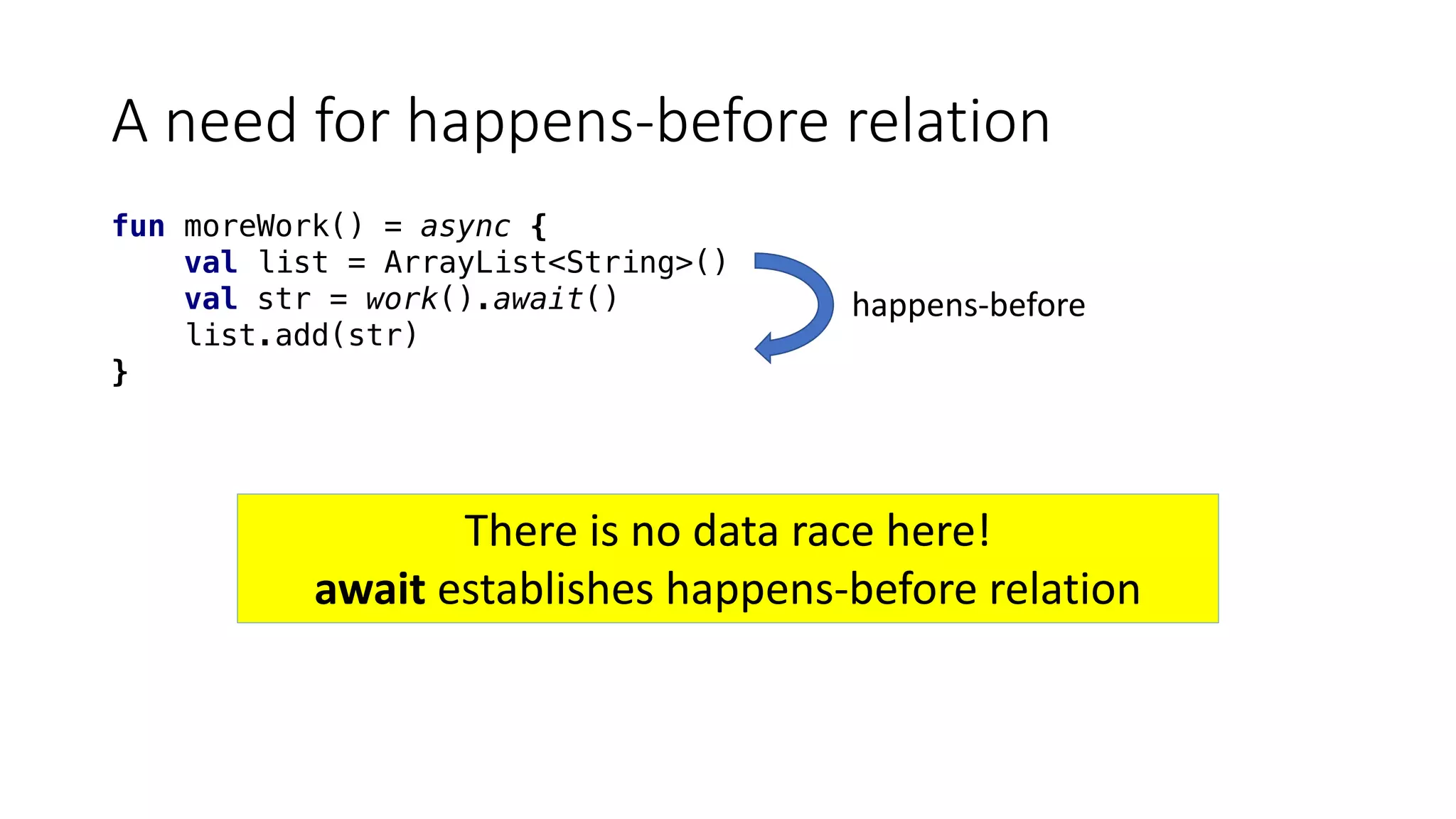 A need for happens-before relation

fun moreWork() = async {
    val list = ArrayList<String>()
    val str = work().await()
    list.add(str)
}

happens-before

There is no data race here!
await establishes happens-before relation